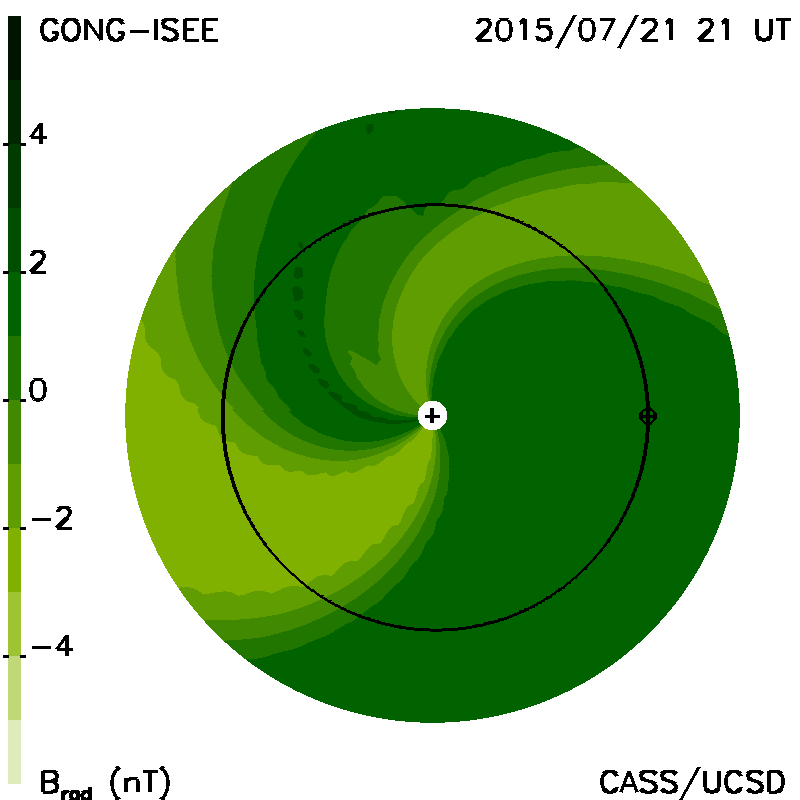 GONG-ISEE

2015/07/21 21 UT

4

2

0

−2

−4

$B_{rad}$ (nT)

CASS/UCSD